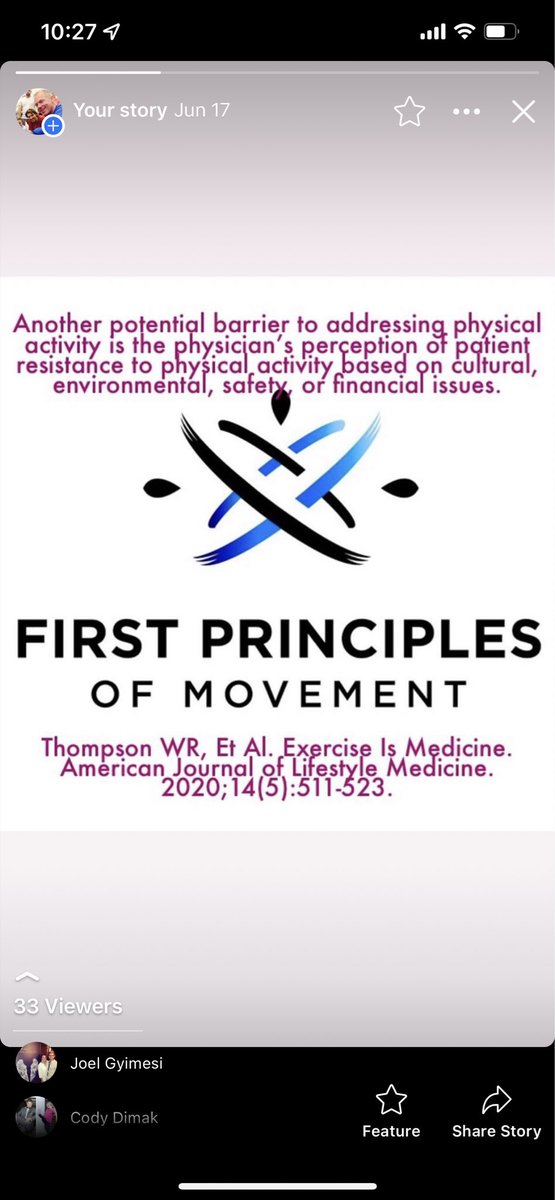 10:27

Your story Jun 17

Another potential barrier to addressing physical activity is the physician's perception of patient resistance to physical activity based on cultural, environmental, safety, or financial issues.

FIRST PRINCIPLES
OF MOVEMENT

Thompson WR, Et Al. Exercise Is Medicine. American Journal of Lifestyle Medicine. 2020;14(5):511-523.

33 Viewers

Joel Gyimesi

Cody Dimak

Feature

Share Story